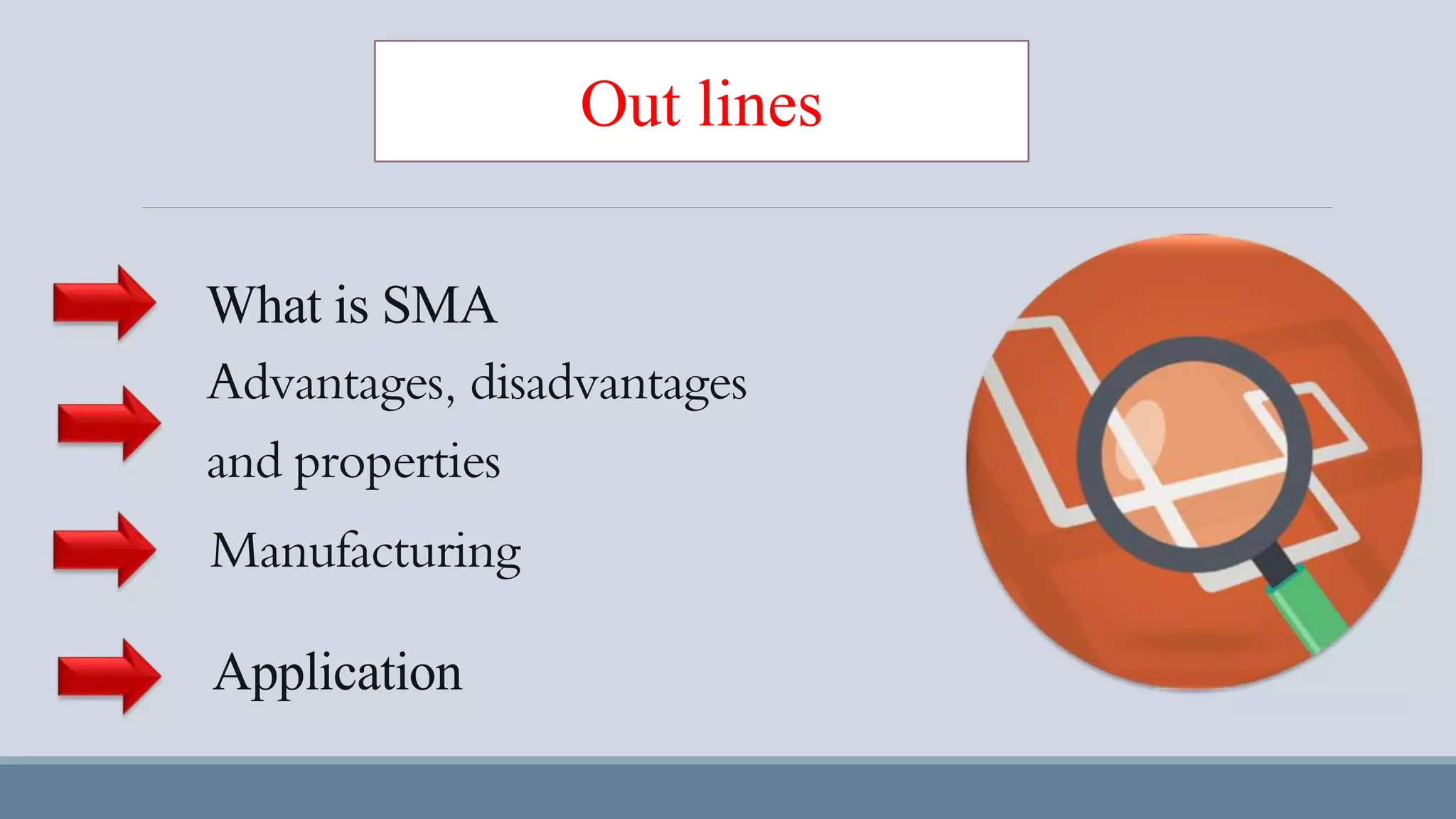 Out lines

What is SMA

Advantages, disadvantages and properties

Manufacturing

Application